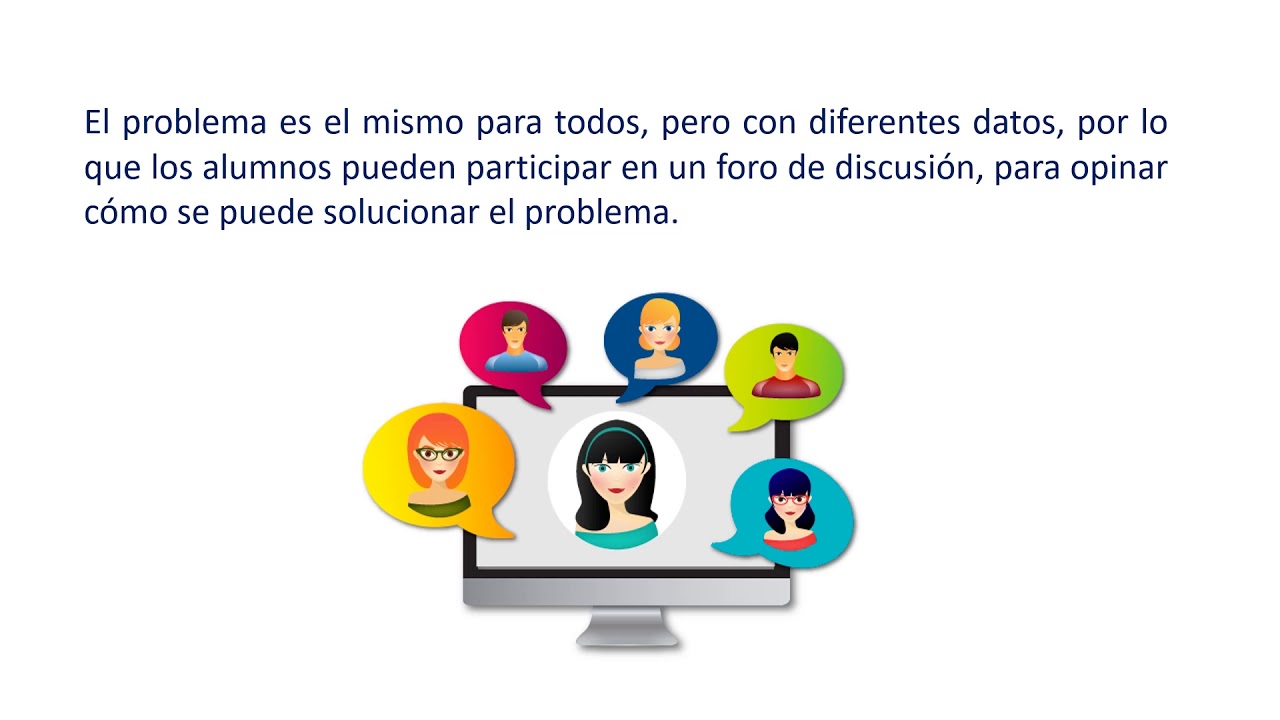 El problema es el mismo para todos, pero con diferentes datos, por lo que los alumnos pueden participar en un foro de discusión, para opinar cómo se puede solucionar el problema.